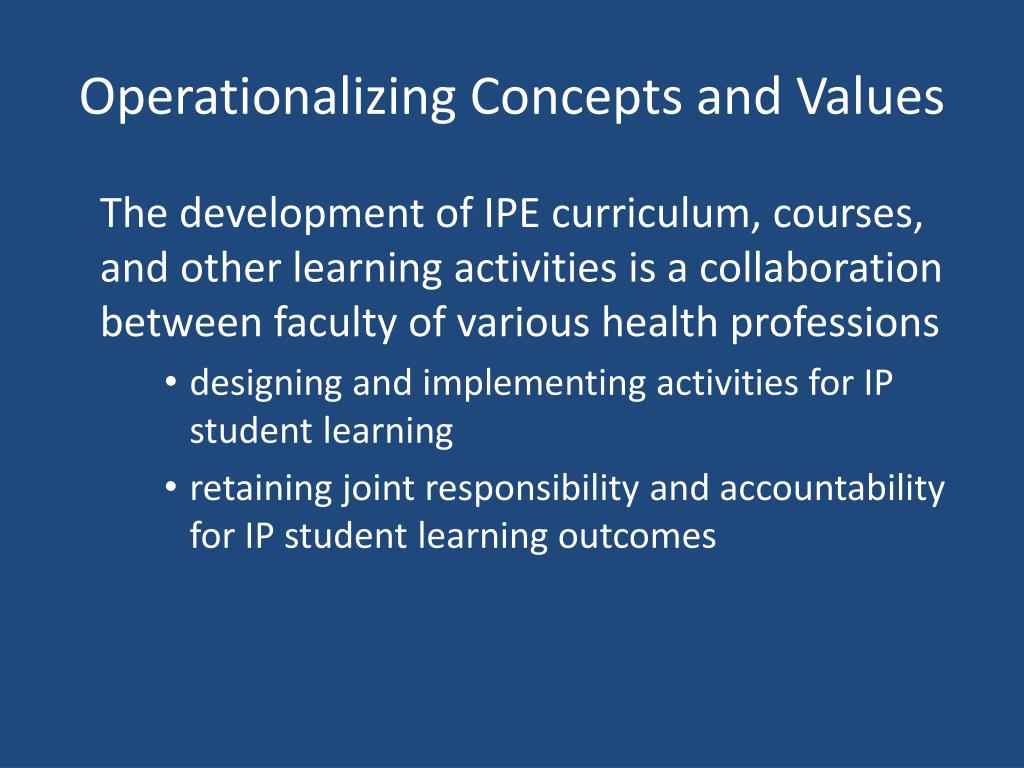 Operationalizing Concepts and Values

The development of IPE curriculum, courses, and other learning activities is a collaboration between faculty of various health professions

• designing and implementing activities for IP student learning
• retaining joint responsibility and accountability for IP student learning outcomes